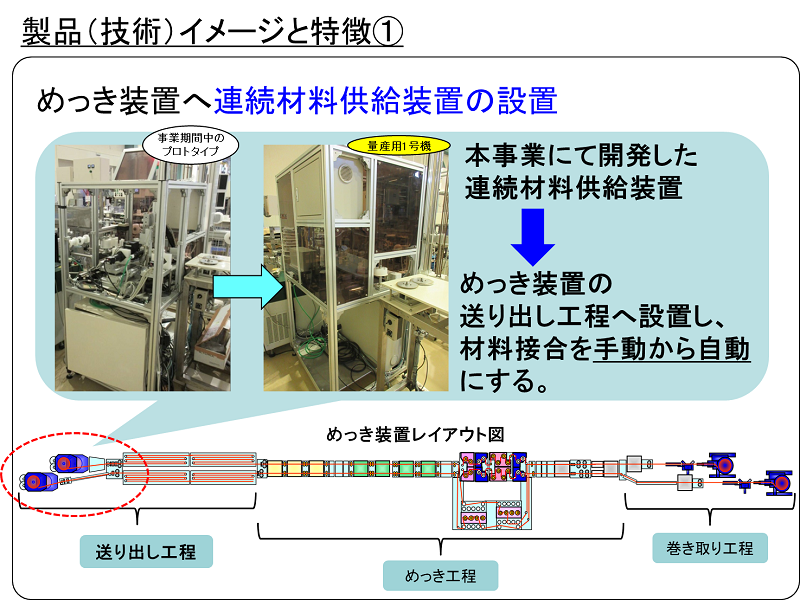 製品（技術）イメージと特徴①

めっき装置へ連続材料供給装置の設置

事業期間中のプロトタイプ

量産用1号機

本事業にて開発した連続材料供給装置

めっき装置の送り出し工程へ設置し、材料接合を手動から自動にする。

めっき装置レイアウト図

送り出し工程

めっき工程

巻き取り工程